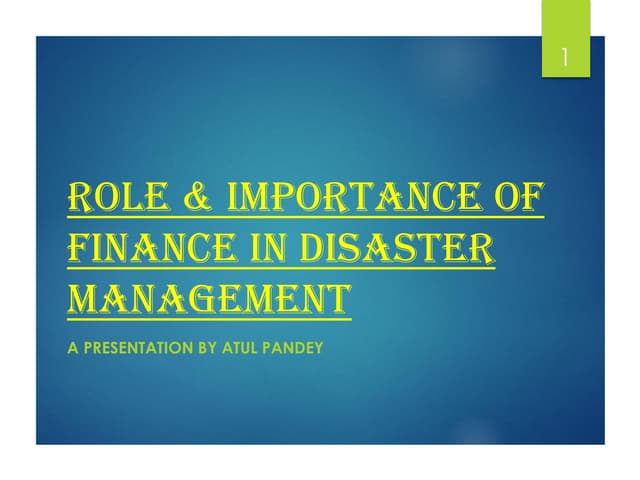 1

ROLE & IMPORTANCE OF FINANCE IN DISASTER MANAGEMENT

A PRESENTATION BY ATUL PANDEY